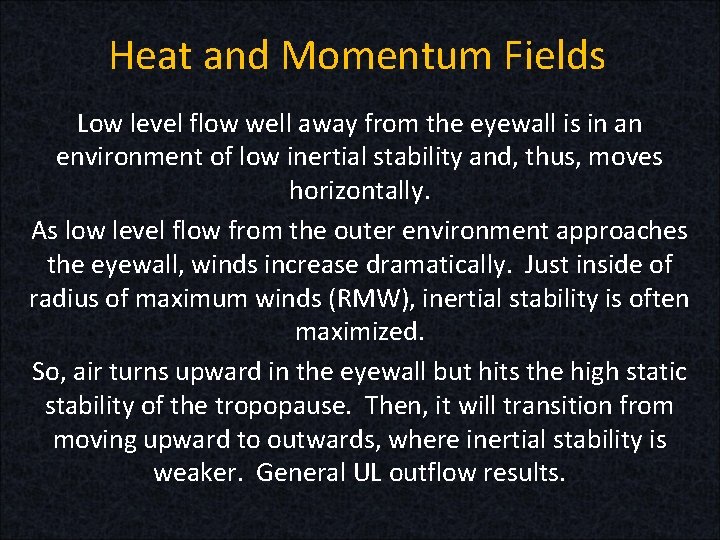 Heat and Momentum Fields

Low level flow well away from the eyewall is in an environment of low inertial stability and, thus, moves horizontally.

As low level flow from the outer environment approaches the eyewall, winds increase dramatically.  Just inside of radius of maximum winds (RMW), inertial stability is often maximized.

So, air turns upward in the eyewall but hits the high static stability of the tropopause.  Then, it will transition from moving upward to outwards, where inertial stability is weaker.  General UL outflow results.